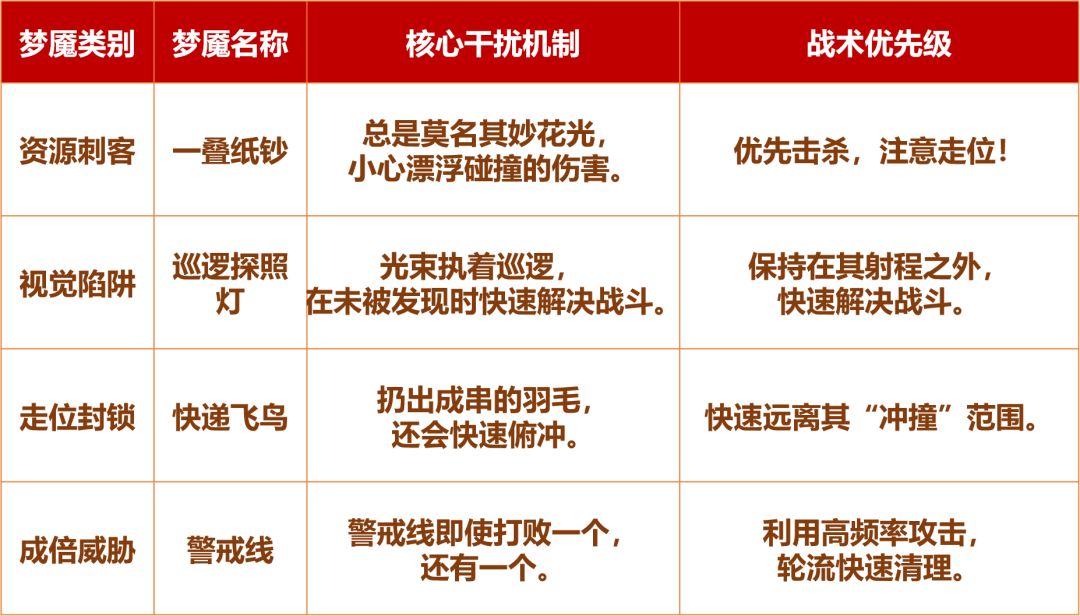 | 梦魇类别 | 梦魇名称 | 核心干扰机制 | 战术优先级 |
|---|---|---|---|
| 资源刺客 | 一叠纸钞 | 总是莫名其妙花光，小心漂浮碰撞的伤害。 | 优先击杀，注意走位！ |
| 视觉陷阱 | 巡逻探照灯 | 光束执着巡逻，在未被发现时快速解决战斗。 | 保持在其射程之外，快速解决战斗。 |
| 走位封锁 | 快递飞鸟 | 扔出成串的羽毛，还会快速俯冲。 | 快速远离其“冲撞”范围。 |
| 成倍威胁 | 警戒线 | 警戒线即使打败一个，还有一个。 | 利用高频率攻击，轮流快速清理。 |